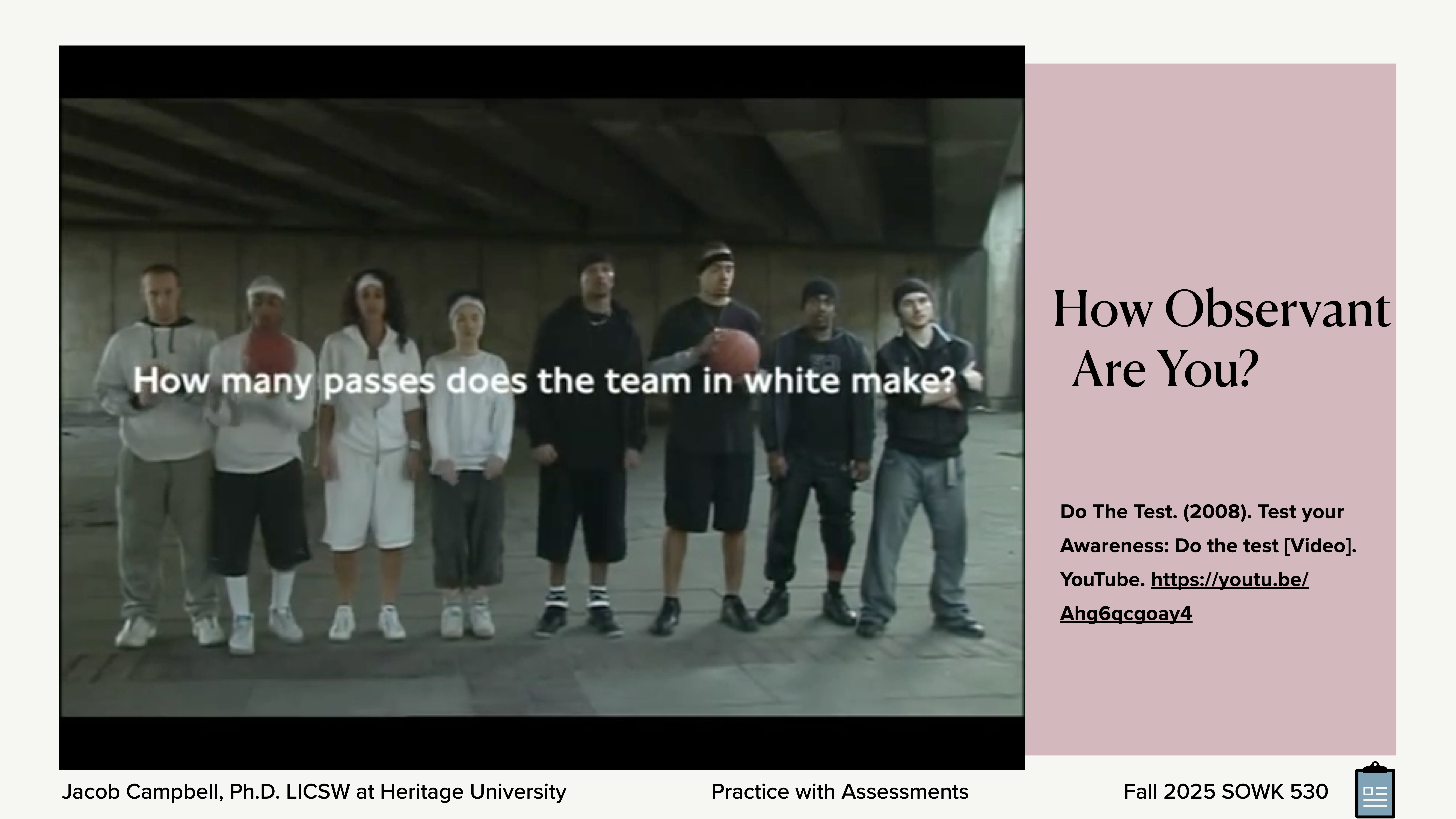 How many passes does the team in white make?

How Observant Are You?

Do The Test. (2008). Test your Awareness: Do the test [Video]. YouTube. https://youtu.be/Ahg6qcgoay4

Jacob Campbell, Ph.D. LICSW at Heritage University

Practice with Assessments

Fall 2025 SOWK 530